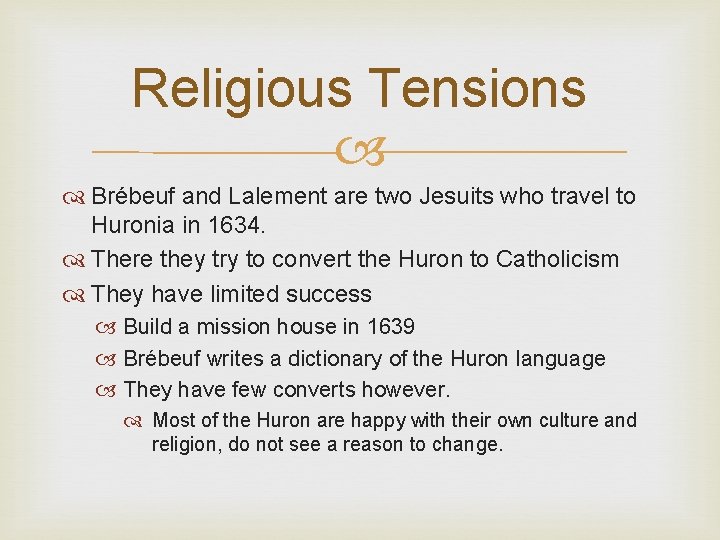 Religious Tensions

Brébeuf and Lalement are two Jesuits who travel to Huronia in 1634.

There they try to convert the Huron to Catholicism

They have limited success

Build a mission house in 1639

Brébeuf writes a dictionary of the Huron language

They have few converts however.

Most of the Huron are happy with their own culture and religion, do not see a reason to change.